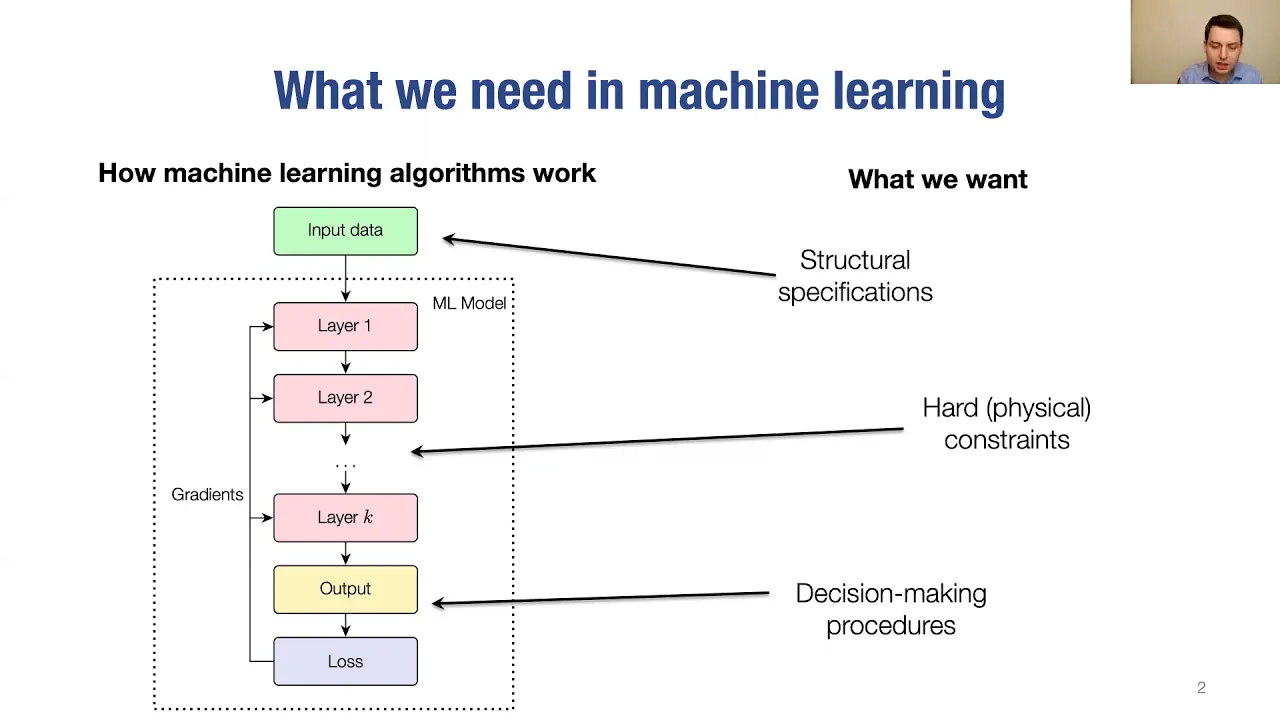 What we need in machine learning

How machine learning algorithms work

Input data

ML Model

Layer 1

Layer 2

...

Gradients

Layer $k$

Output

Loss

What we want

Structural specifications

Hard (physical) constraints

Decision-making procedures

2